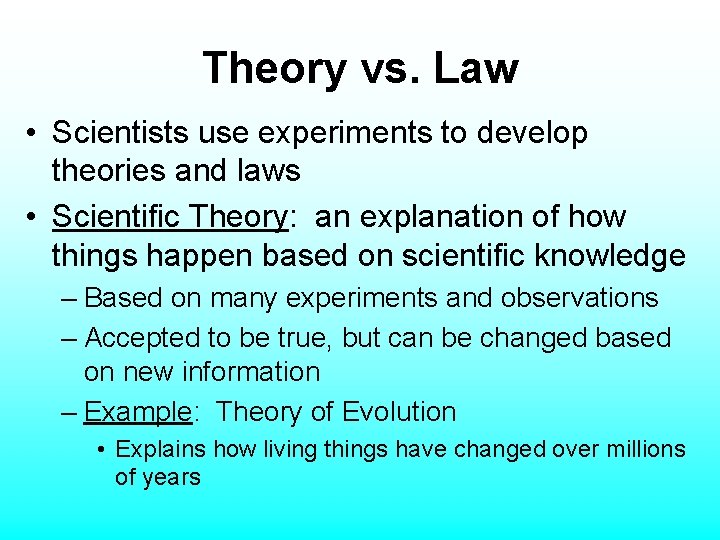 Theory vs. Law

• Scientists use experiments to develop theories and laws

• Scientific Theory: an explanation of how things happen based on scientific knowledge

– Based on many experiments and observations

– Accepted to be true, but can be changed based on new information

– Example: Theory of Evolution

• Explains how living things have changed over millions of years